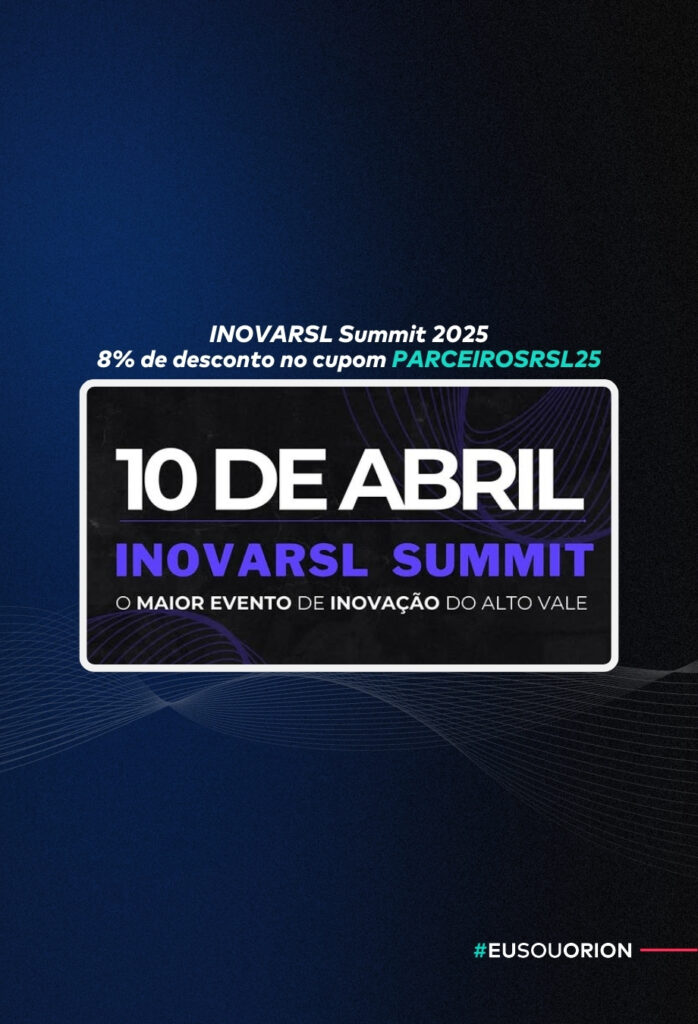 INOVARSL Summit 2025
8% de desconto no cupom PARCEIROSRSL25

10 DE ABRIL
INOVARSL SUMMIT
O MAIOR EVENTO DE INOVAÇÃO DO ALTO VALE

#EUSOUORION